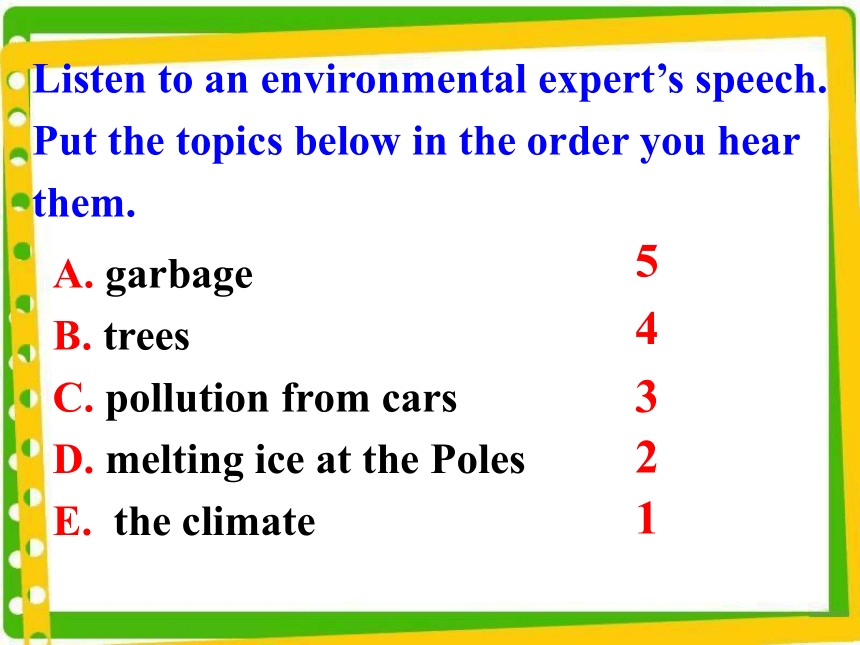 Listen to an environmental expert’s speech. Put the topics below in the order you hear them.

A. garbage 5
B. trees 4
C. pollution from cars 3
D. melting ice at the Poles 2
E. the climate 1